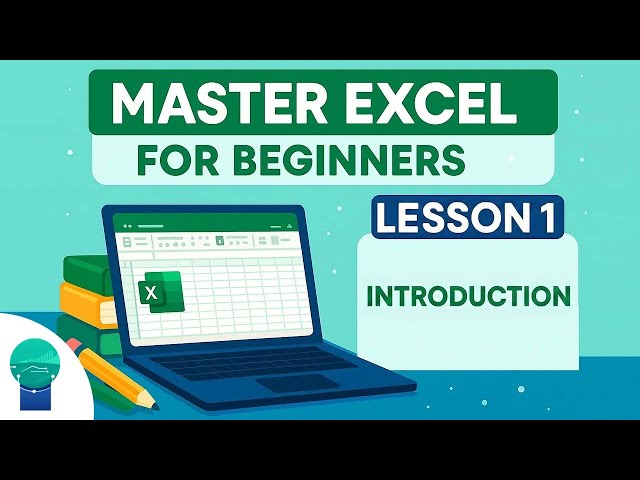 MASTER EXCEL
FOR BEGINNERS

LESSON 1

INTRODUCTION

X